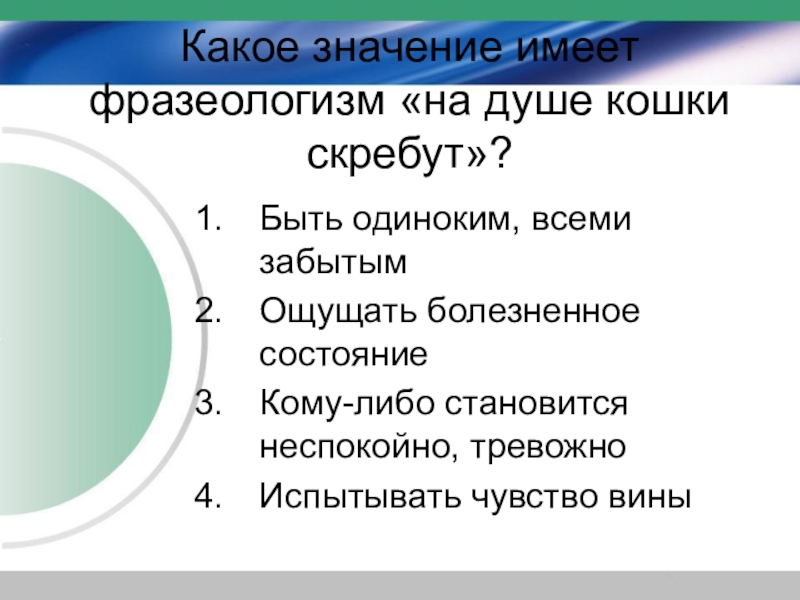 Какое значение имеет фразеологизм «на душе кошки скребут»?

1. Быть одиноким, всеми забытым
2. Ощущать болезненное состояние
3. Кому-либо становится неспокойно, тревожно
4. Испытывать чувство вины